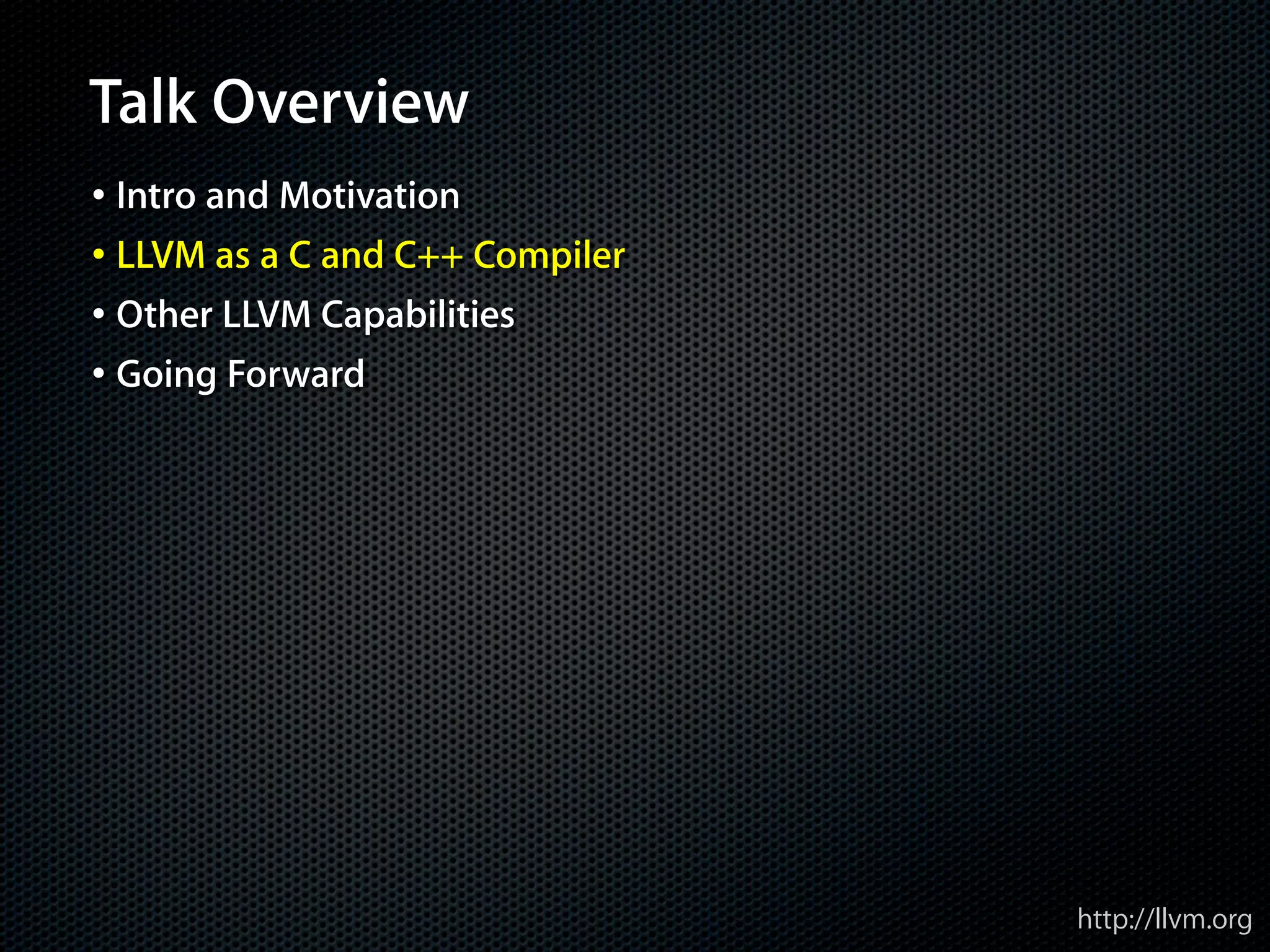 Talk Overview

• Intro and Motivation
• LLVM as a C and C++ Compiler
• Other LLVM Capabilities
• Going Forward

http://llvm.org